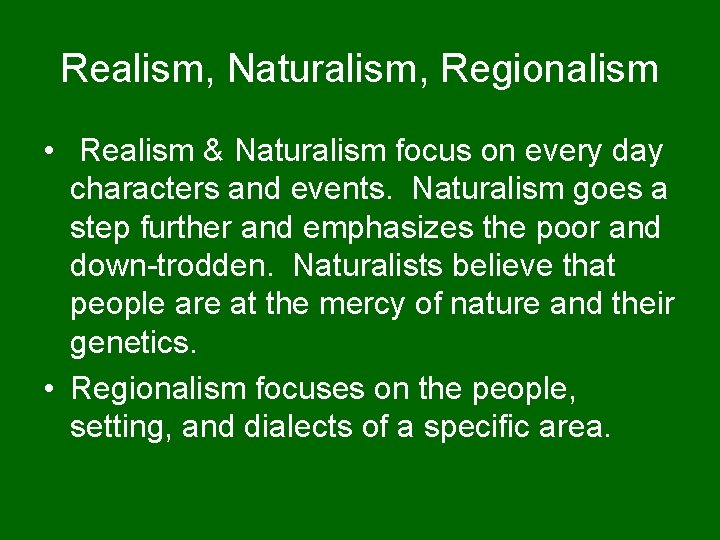 Realism, Naturalism, Regionalism

• Realism & Naturalism focus on every day characters and events. Naturalism goes a step further and emphasizes the poor and down-trodden. Naturalists believe that people are at the mercy of nature and their genetics.

• Regionalism focuses on the people, setting, and dialects of a specific area.